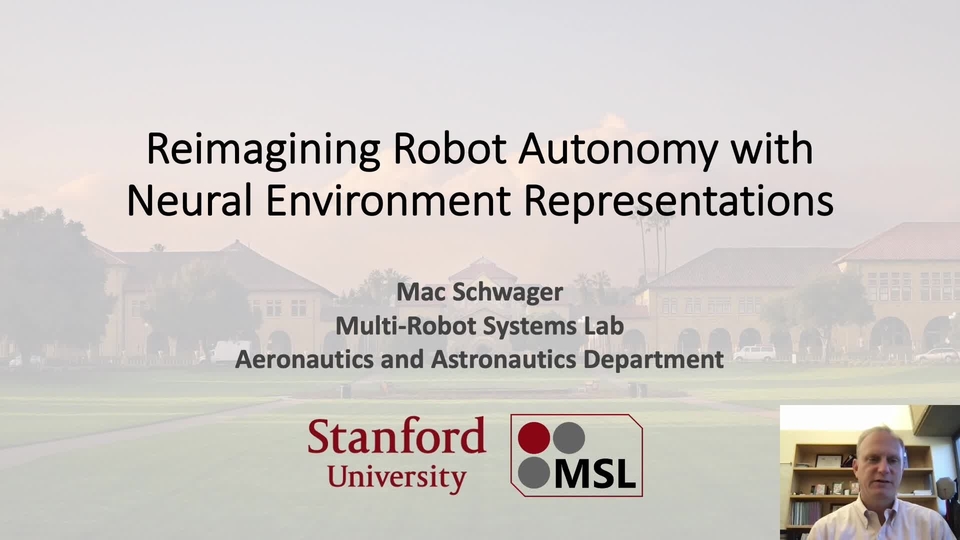 Reimagining Robot Autonomy with Neural Environment Representations

Mac Schwager
Multi-Robot Systems Lab
Aeronautics and Astronautics Department

Stanford University

MSL